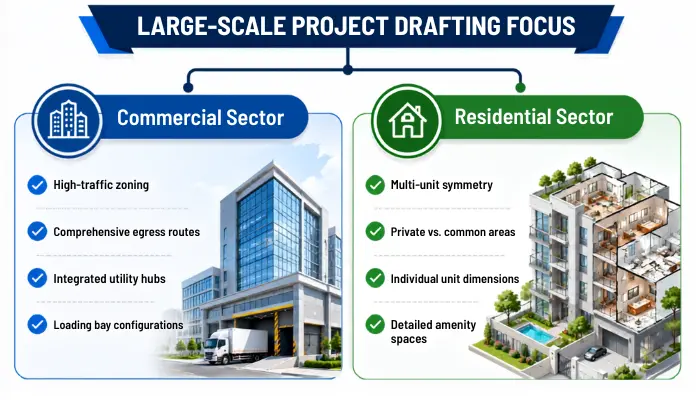 LARGE-SCALE PROJECT DRAFTING FOCUS

Commercial Sector

High-traffic zoning

Comprehensive egress routes

Integrated utility hubs

Loading bay configurations

Residential Sector

Multi-unit symmetry

Private vs. common areas

Individual unit dimensions

Detailed amenity spaces